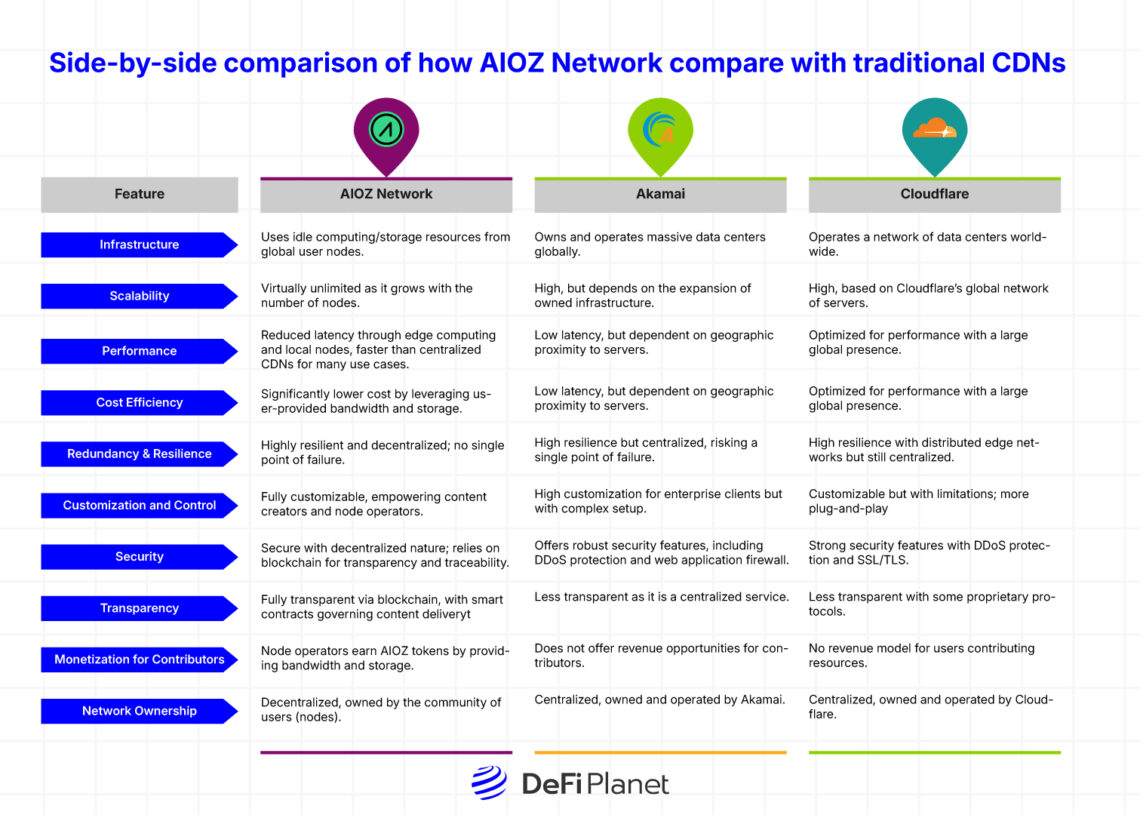 Side-by-side comparison of how AIOZ Network compare with traditional CDNs

| Feature | AIOZ Network | Akamai | Cloudflare |
|---|---|---|---|
| Infrastructure | Uses idle computing/storage resources from global user nodes. | Owns and operates massive data centers globally. | Operates a network of data centers worldwide. |
| Scalability | Virtually unlimited as it grows with the number of nodes. | High, but depends on the expansion of owned infrastructure. | High, based on Cloudflare's global network of servers. |
| Performance | Reduced latency through edge computing and local nodes, faster than centralized CDNs for many use cases. | Low latency, but dependent on geographic proximity to servers. | Optimized for performance with a large global presence. |
| Cost Efficiency | Significantly lower cost by leveraging user-provided bandwidth and storage. | Low latency, but dependent on geographic proximity to servers. | Optimized for performance with a large global presence. |
| Redundancy & Resilience | Highly resilient and decentralized; no single point of failure. | High resilience but centralized, risking a single point of failure. | High resilience with distributed edge networks but still centralized. |
| Customization and Control | Fully customizable, empowering content creators and node operators. | High customization for enterprise clients but with complex setup. | Customizable but with limitations; more plug-and-play |
| Security | Secure with decentralized nature; relies on blockchain for transparency and traceability. | Offers robust security features, including DDoS protection and web application firewall. | Strong security features with DDoS protection and SSL/TLS. |
| Transparency | Fully transparent via blockchain, with smart contracts governing content deliveryt | Less transparent as it is a centralized service. | Less transparent with some proprietary protocols. |
| Monetization for Contributors | Node operators earn AIOZ tokens by providing bandwidth and storage. | Does not offer revenue opportunities for contributors. | No revenue model for users contributing resources. |
| Network Ownership | Decentralized, owned by the community of users (nodes). | Centralized, owned and operated by Akamai. | Centralized, owned and operated by Cloudflare. |

DeFi Planet